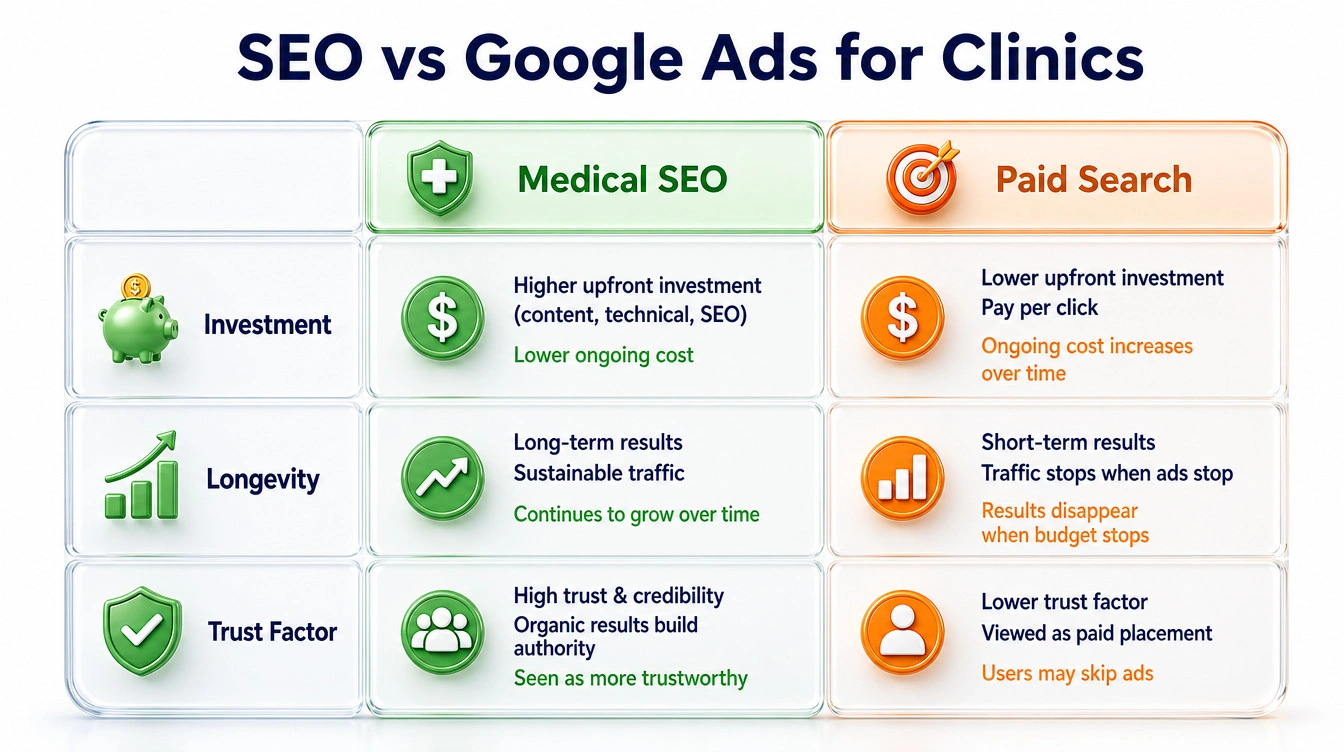 SEO vs Google Ads for Clinics

| | Medical SEO | Paid Search |
|---|---|---|
| Investment | Higher upfront investment (content, technical, SEO) Lower ongoing cost | Lower upfront investment Pay per click Ongoing cost increases over time |
| Longevity | Long-term results Sustainable traffic Continues to grow over time | Short-term results Traffic stops when ads stop Results disappear when budget stops |
| Trust Factor | High trust & credibility Organic results build authority Seen as more trustworthy | Lower trust factor Viewed as paid placement Users may skip ads |